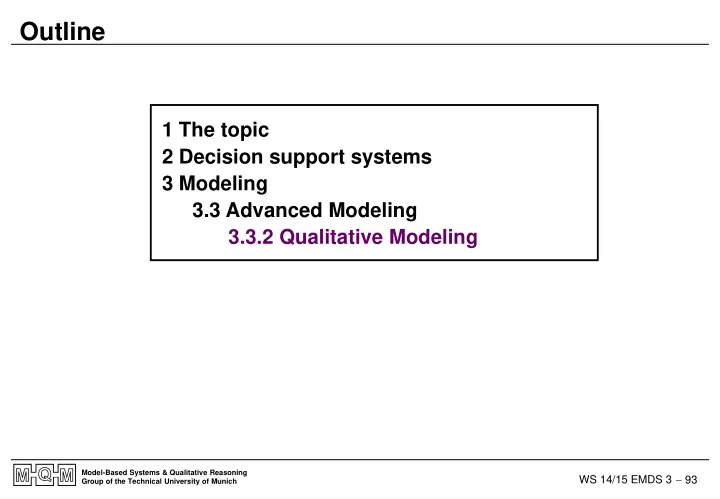 Outline

1 The topic
2 Decision support systems
3 Modeling
3.3 Advanced Modeling
3.3.2 Qualitative Modeling

MQM
Model-Based Systems & Qualitative Reasoning
Group of the Technical University of Munich

WS 14/15 EMDS 3 – 93